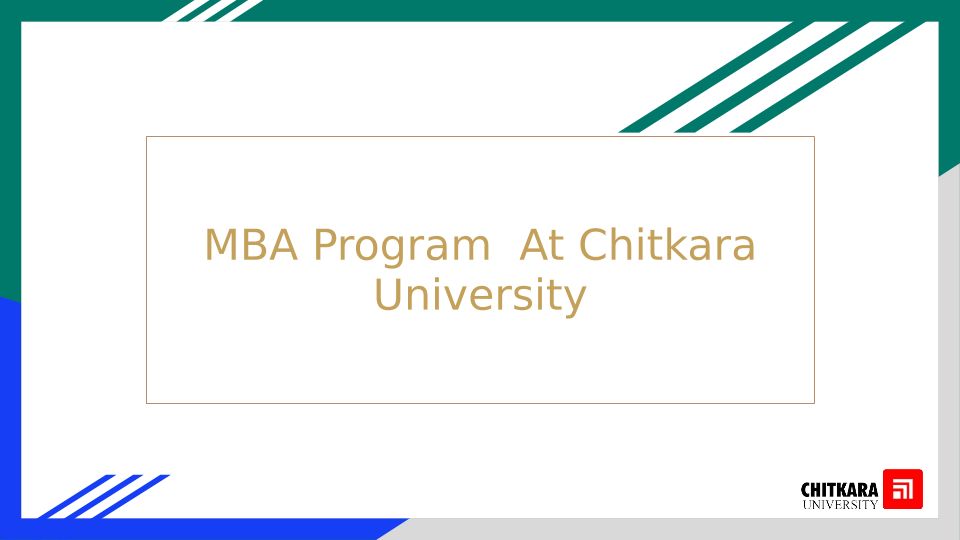 MBA Program At Chitkara University

CHITKARA
UNIVERSITY